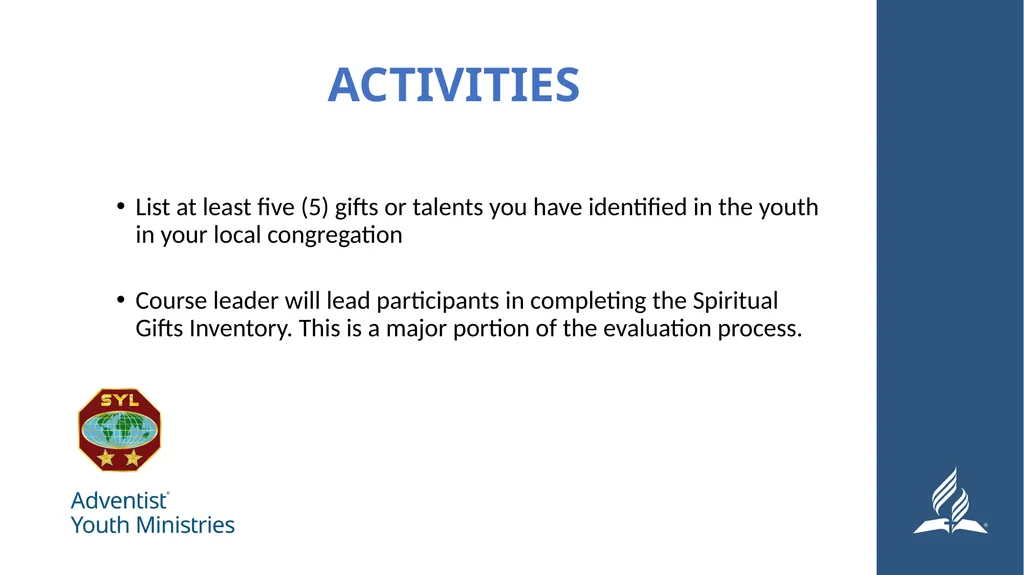 ACTIVITIES

• List at least five (5) gifts or talents you have identified in the youth in your local congregation

• Course leader will lead participants in completing the Spiritual Gifts Inventory. This is a major portion of the evaluation process.

SYL

Adventist®
Youth Ministries